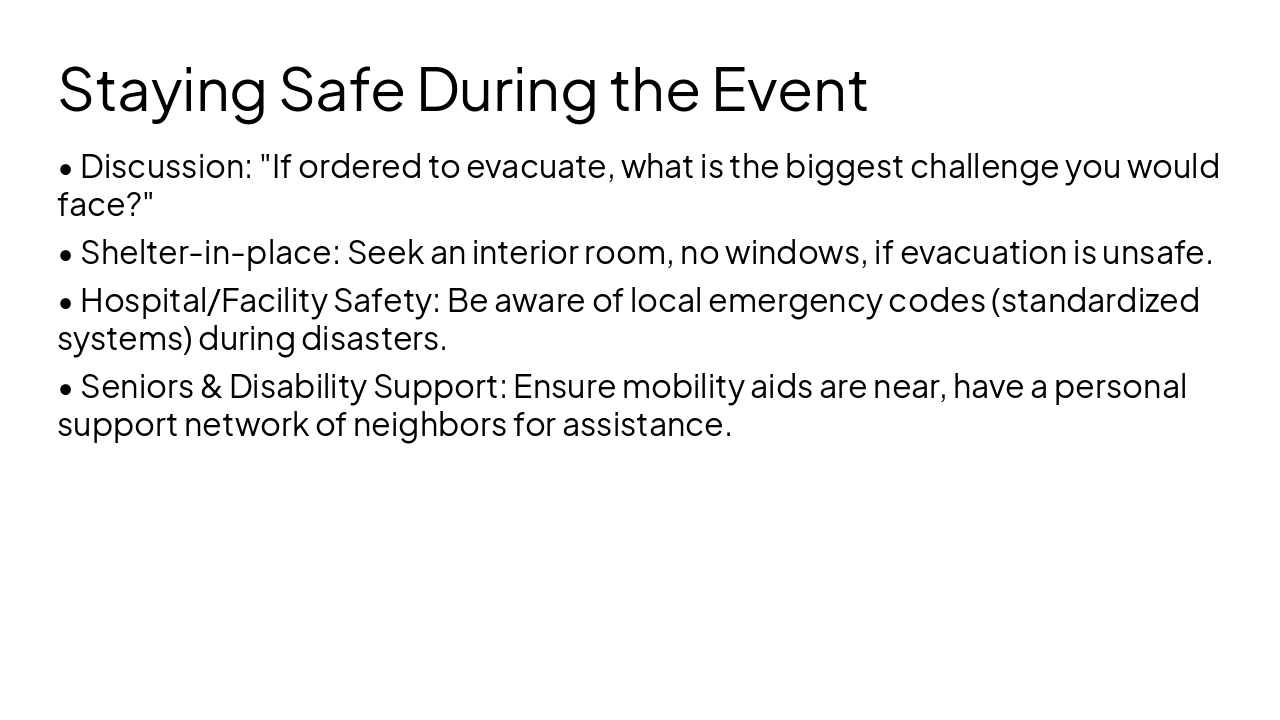 Staying Safe During the Event

• Discussion: "If ordered to evacuate, what is the biggest challenge you would face?"

• Shelter-in-place: Seek an interior room, no windows, if evacuation is unsafe.

• Hospital/Facility Safety: Be aware of local emergency codes (standardized systems) during disasters.

• Seniors & Disability Support: Ensure mobility aids are near, have a personal support network of neighbors for assistance.